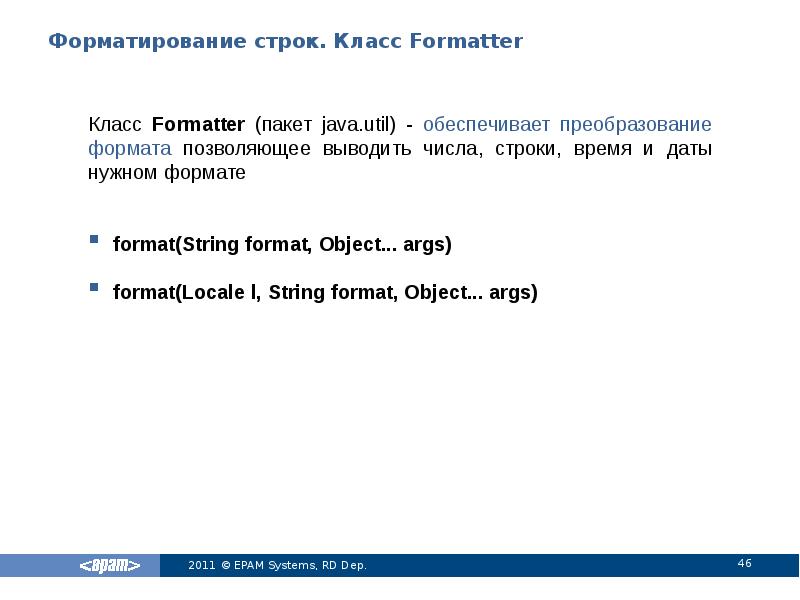 Форматирование строк. Класс Formatter

Класс Formatter (пакет java.util) - обеспечивает преобразование формата позволяющее выводить числа, строки, время и даты нужном формате

format(String format, Object... args)

format(Locale l, String format, Object... args)

<epam>

2011 © EPAM Systems, RD Dep.

46